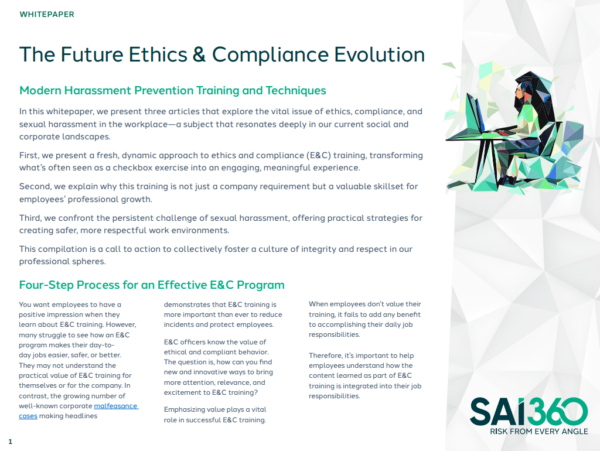 WHITEPAPER

The Future Ethics & Compliance Evolution

Modern Harassment Prevention Training and Techniques

In this whitepaper, we present three articles that explore the vital issue of ethics, compliance, and sexual harassment in the workplace—a subject that resonates deeply in our current social and corporate landscapes.

First, we present a fresh, dynamic approach to ethics and compliance (E&C) training, transforming what's often seen as a checkbox exercise into an engaging, meaningful experience.

Second, we explain why this training is not just a company requirement but a valuable skillset for employees' professional growth.

Third, we confront the persistent challenge of sexual harassment, offering practical strategies for creating safer, more respectful work environments.

This compilation is a call to action to collectively foster a culture of integrity and respect in our professional spheres.

Four-Step Process for an Effective E&C Program

You want employees to have a positive impression when they learn about E&C training. However, many struggle to see how an E&C program makes their day-to-day jobs easier, safer, or better. They may not understand the practical value of E&C training for themselves or for the company. In contrast, the growing number of well-known corporate malfeasance cases making headlines

demonstrates that E&C training is more important than ever to reduce incidents and protect employees.

E&C officers know the value of ethical and compliant behavior. The question is, how can you find new and innovative ways to bring more attention, relevance, and excitement to E&C training?

Emphasizing value plays a vital role in successful E&C training.

When employees don't value their training, it fails to add any benefit to accomplishing their daily job responsibilities.

Therefore, it's important to help employees understand how the content learned as part of E&C training is integrated into their job responsibilities.

SAI360
RISK FROM EVERY ANGLE

1